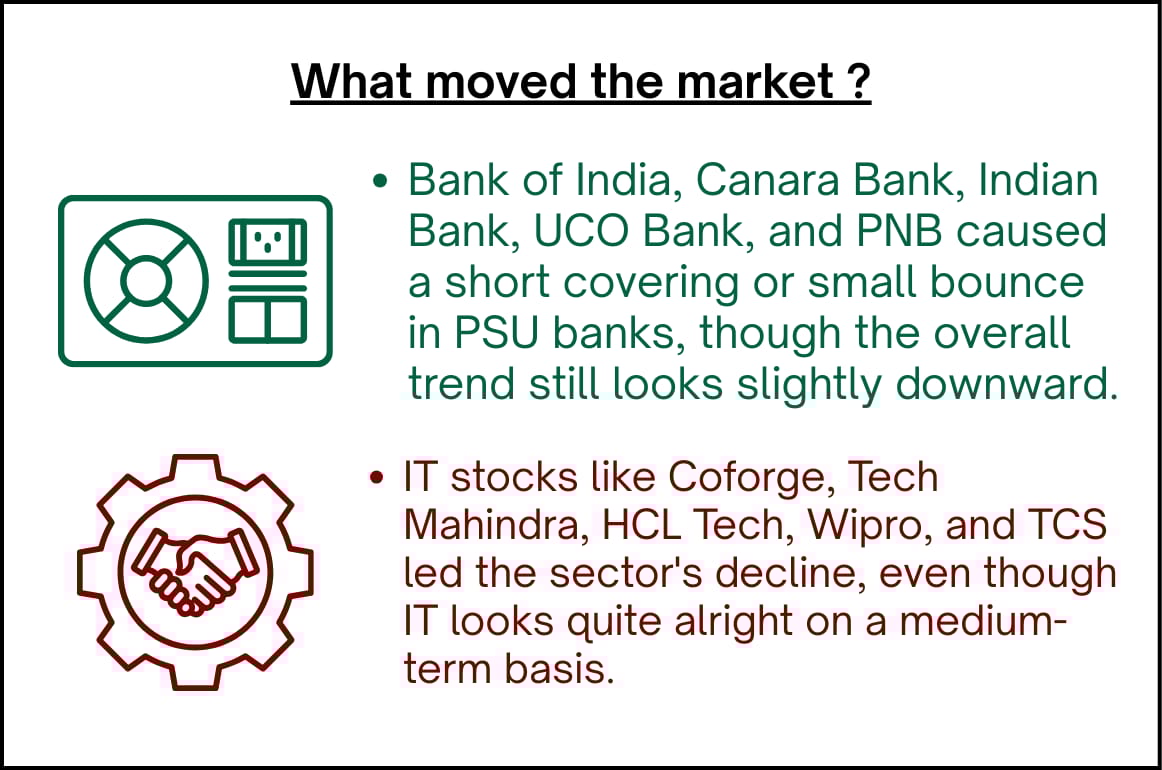 What moved the market ?

• Bank of India, Canara Bank, Indian Bank, UCO Bank, and PNB caused a short covering or small bounce in PSU banks, though the overall trend still looks slightly downward.

• IT stocks like Coforge, Tech Mahindra, HCL Tech, Wipro, and TCS led the sector's decline, even though IT looks quite alright on a medium-term basis.